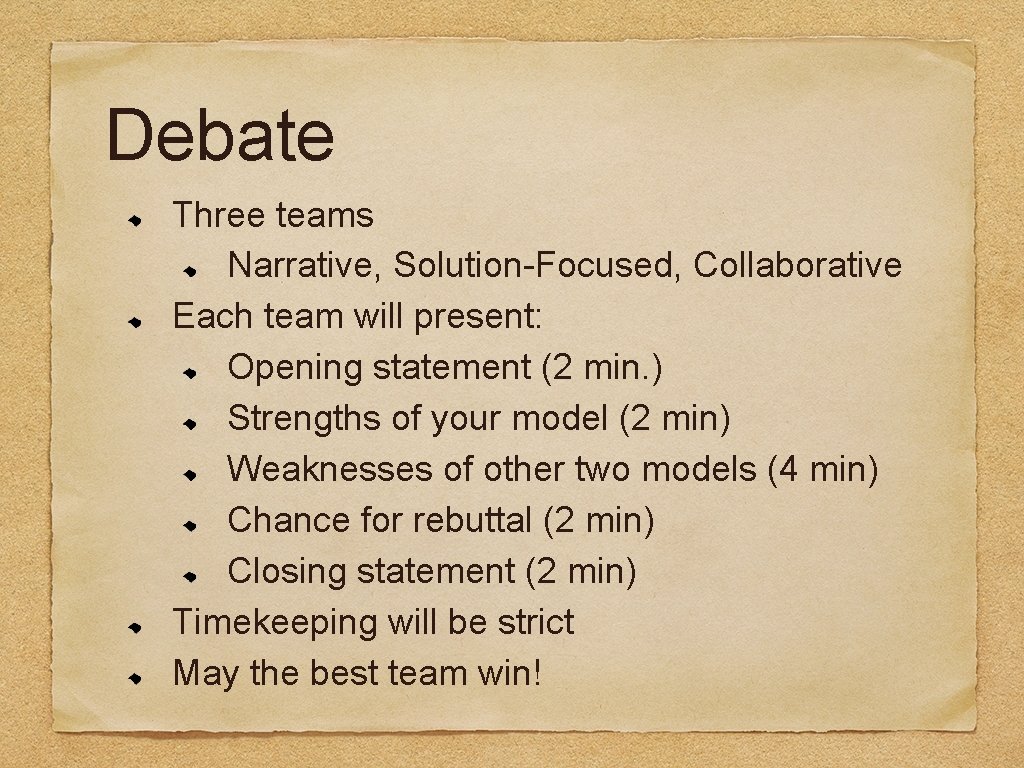 Debate

Three teams
Narrative, Solution-Focused, Collaborative
Each team will present:
Opening statement (2 min.)
Strengths of your model (2 min)
Weaknesses of other two models (4 min)
Chance for rebuttal (2 min)
Closing statement (2 min)
Timekeeping will be strict
May the best team win!